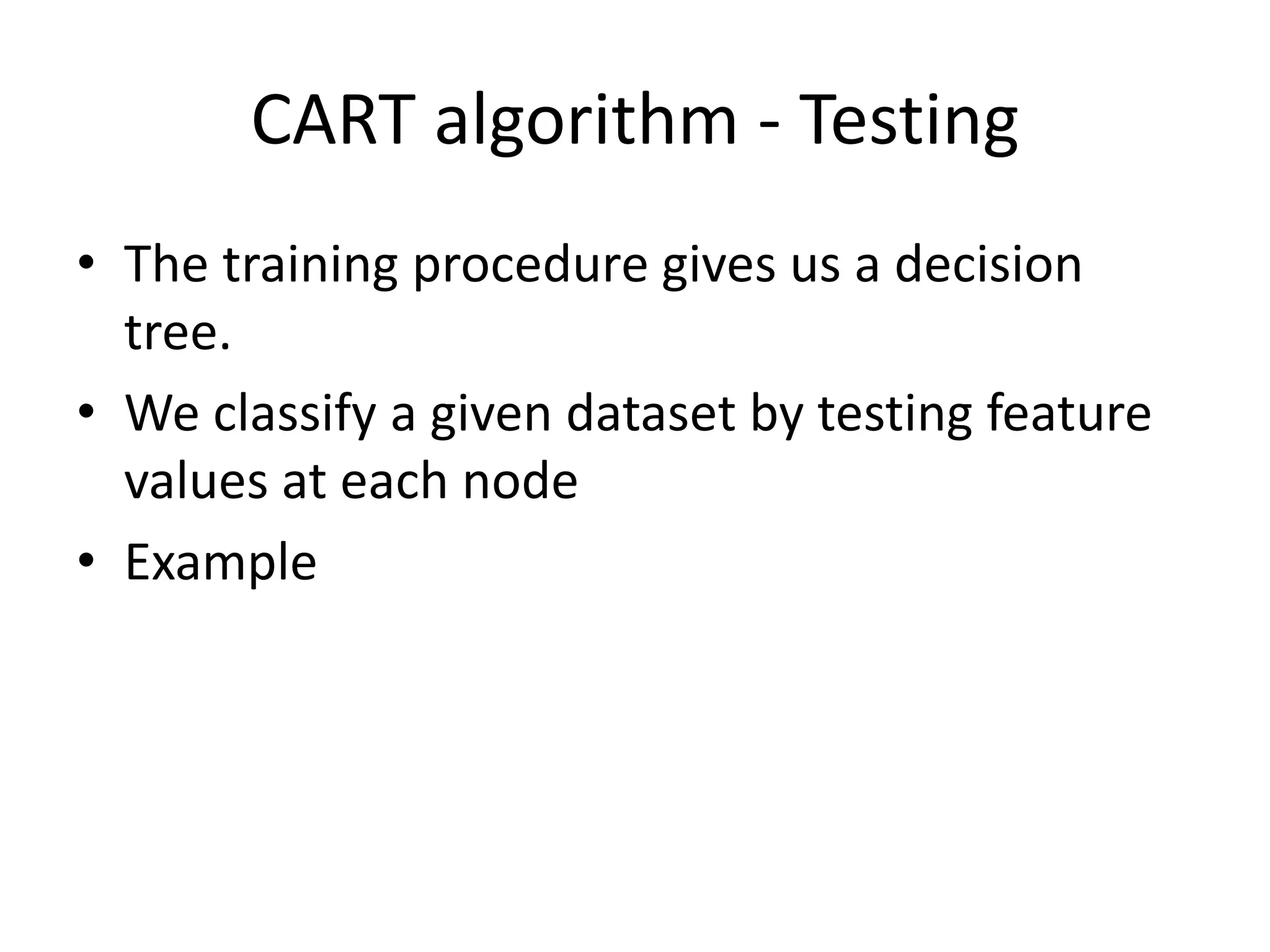 CART algorithm - Testing

• The training procedure gives us a decision tree.
• We classify a given dataset by testing feature values at each node
• Example